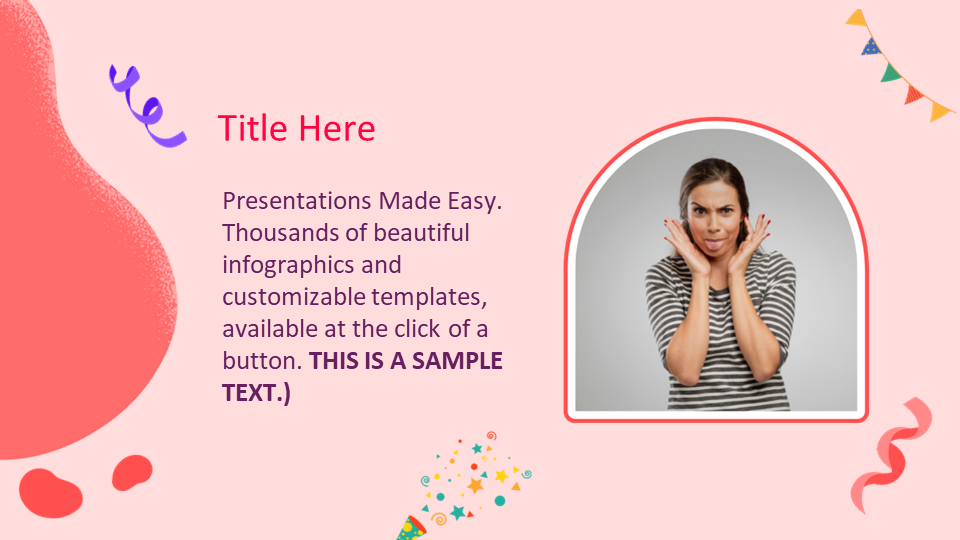 Title Here

Presentations Made Easy. Thousands of beautiful infographics and customizable templates, available at the click of a button. THIS IS A SAMPLE TEXT.)